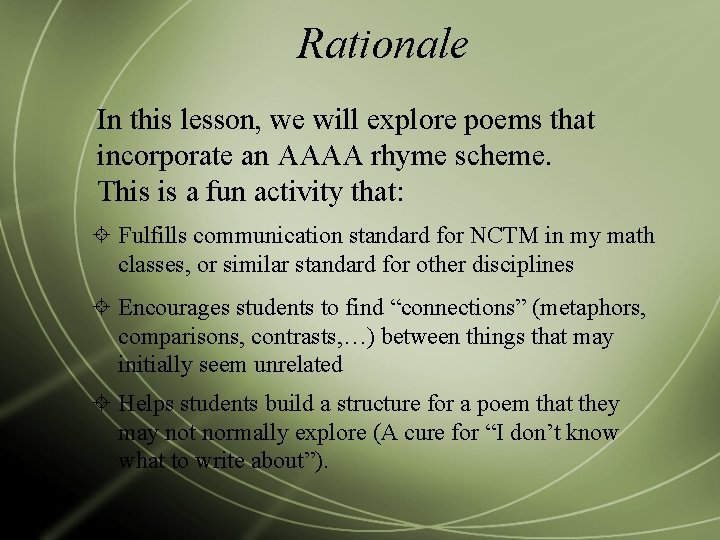 Rationale

In this lesson, we will explore poems that incorporate an AAAA rhyme scheme. This is a fun activity that:

Fulfills communication standard for NCTM in my math classes, or similar standard for other disciplines

Encourages students to find “connections” (metaphors, comparisons, contrasts,…) between things that may initially seem unrelated

Helps students build a structure for a poem that they may not normally explore (A cure for “I don’t know what to write about”).